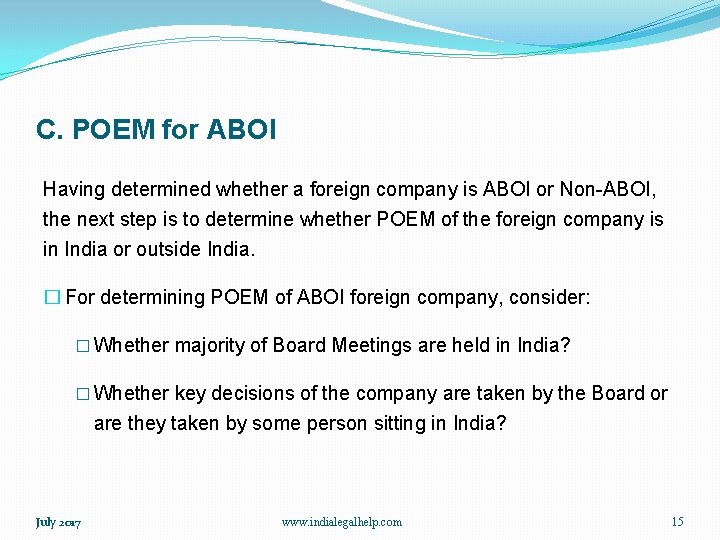 C. POEM for ABOI

Having determined whether a foreign company is ABOI or Non-ABOI, the next step is to determine whether POEM of the foreign company is in India or outside India.

□ For determining POEM of ABOI foreign company, consider:

□ Whether majority of Board Meetings are held in India?

□ Whether key decisions of the company are taken by the Board or are they taken by some person sitting in India?

July 2017

www.indialegalhelp.com

15